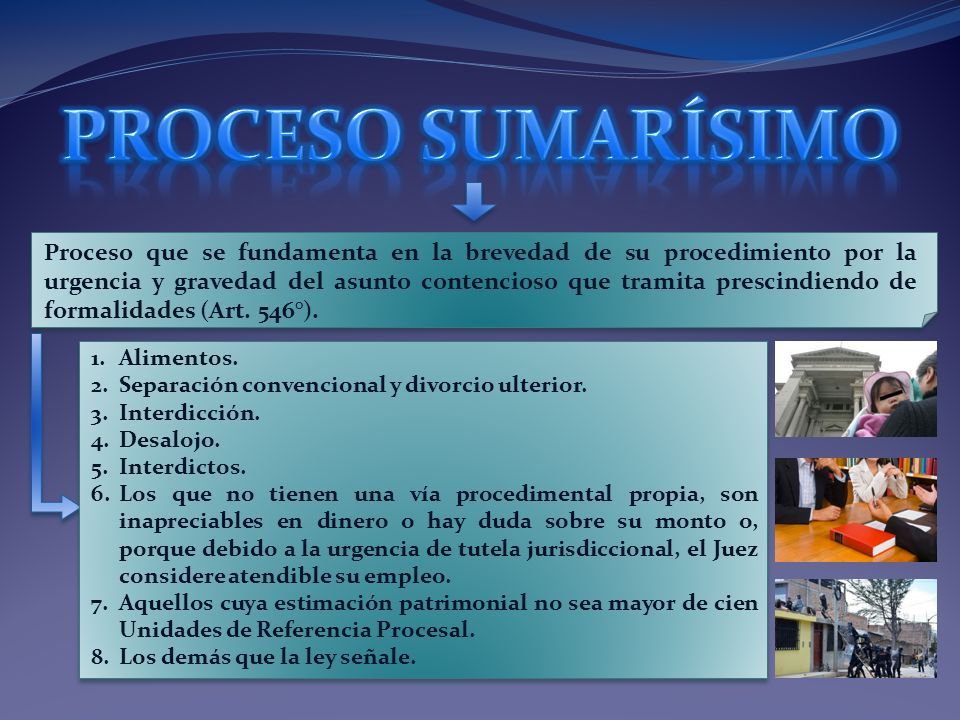 PROCESO SUMARÍSIMO

Proceso que se fundamenta en la brevedad de su procedimiento por la urgencia y gravedad del asunto contencioso que tramita prescindiendo de formalidades (Art. 546°).

1. Alimentos.
2. Separación convencional y divorcio ulterior.
3. Interdicción.
4. Desalojo.
5. Interdictos.
6. Los que no tienen una vía procedimental propia, son inapreciables en dinero o hay duda sobre su monto o, porque debido a la urgencia de tutela jurisdiccional, el Juez considere atendible su empleo.
7. Aquellos cuya estimación patrimonial no sea mayor de cien Unidades de Referencia Procesal.
8. Los demás que la ley señale.